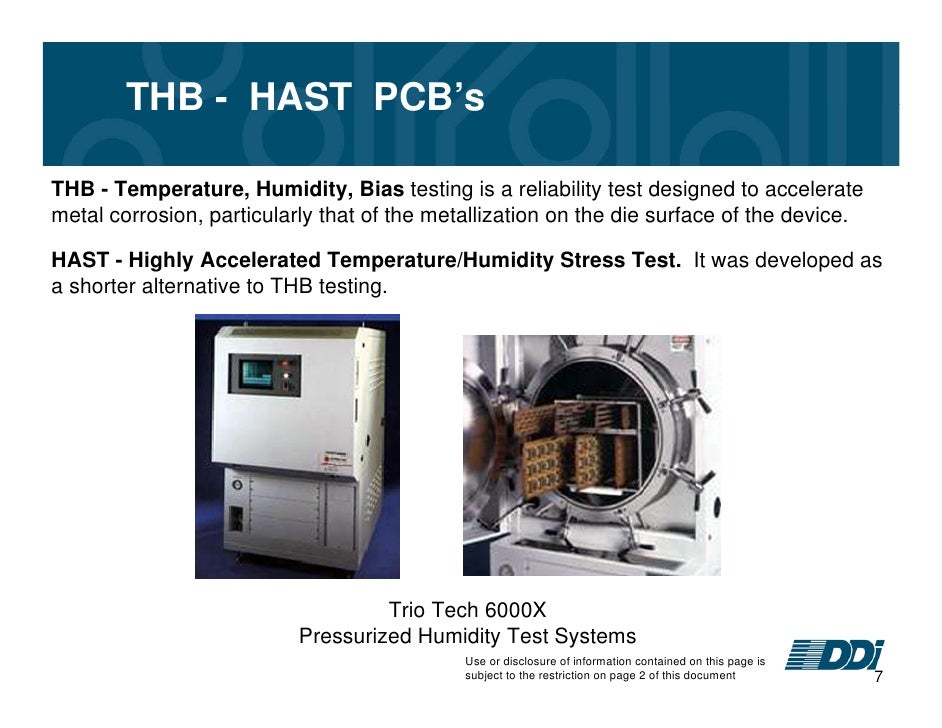 THB - HAST PCB's

THB - Temperature, Humidity, Bias testing is a reliability test designed to accelerate metal corrosion, particularly that of the metallization on the die surface of the device.

HAST - Highly Accelerated Temperature/Humidity Stress Test. It was developed as a shorter alternative to THB testing.

Trio Tech 6000X
Pressurized Humidity Test Systems

Use or disclosure of information contained on this page is subject to the restriction on page 2 of this document

DDi

7